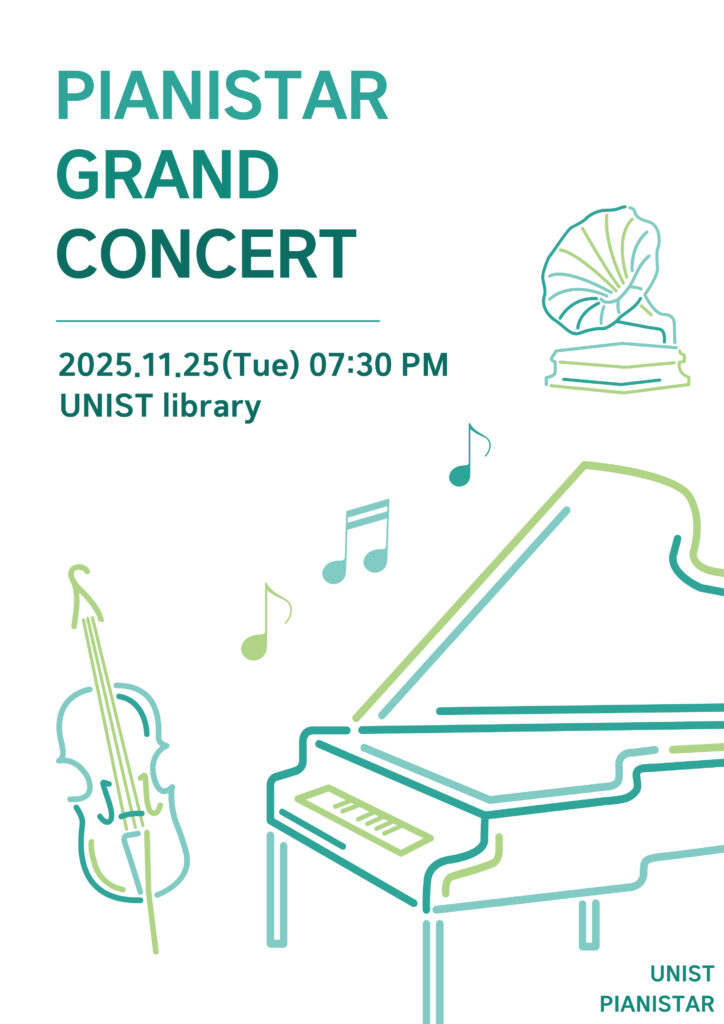 PIANISTAR
GRAND
CONCERT

2025.11.25(Tue) 07:30 PM
UNIST library

UNIST
PIANISTAR